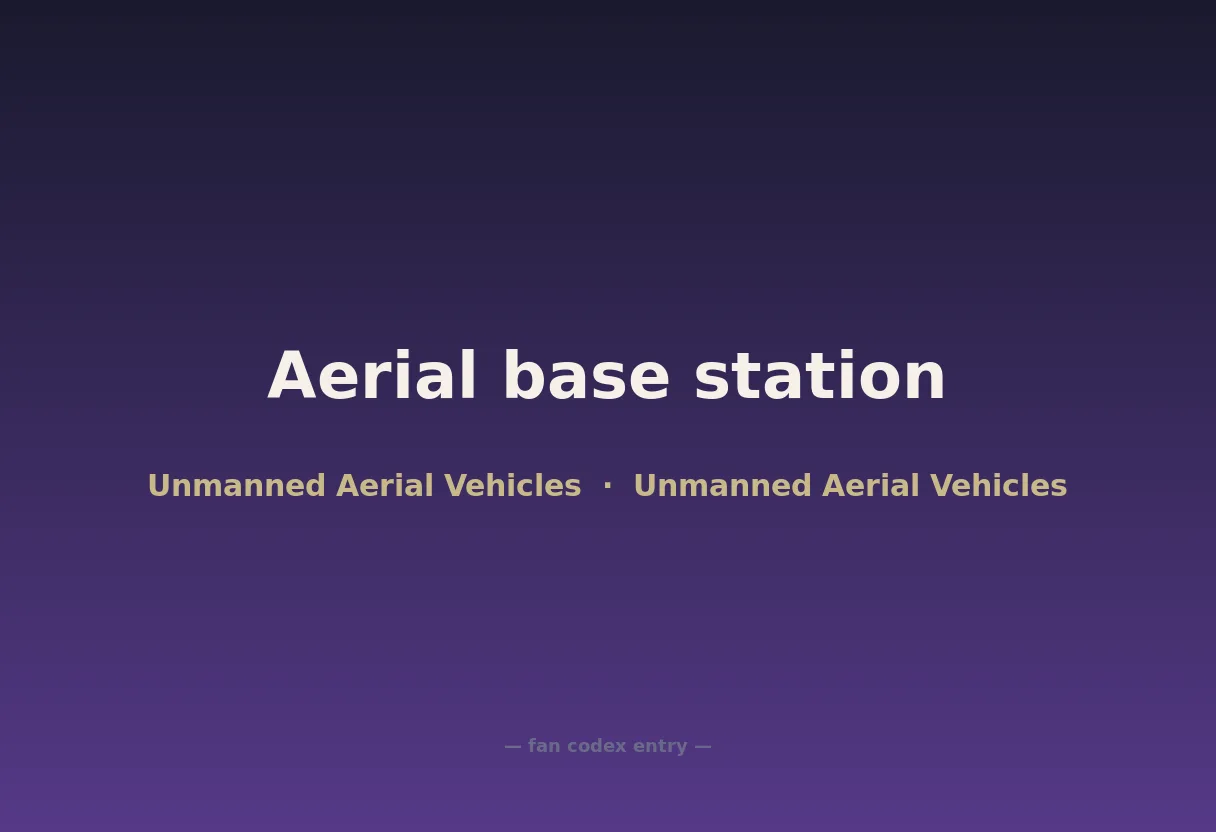 Aerial base station

Unmanned Aerial Vehicles · Unmanned Aerial Vehicles

— fan codex entry —